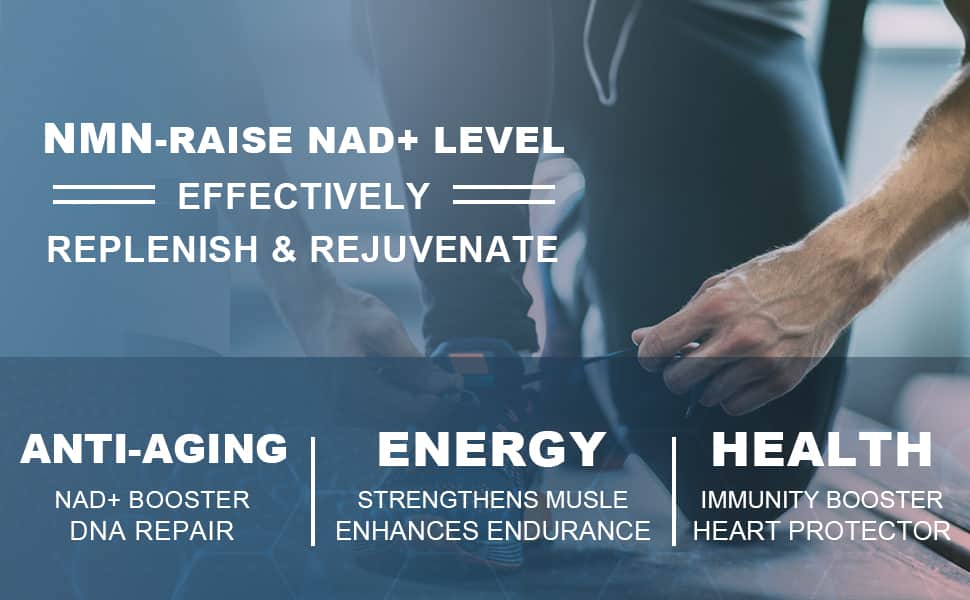 NMN-RAISE NAD+ LEVEL

EFFECTIVELY

REPLENISH & REJUVENATE

ANTI-AGING
NAD+ BOOSTER
DNA REPAIR

ENERGY
STRENGTHENS MUSLE
ENHANCES ENDURANCE

HEALTH
IMMUNITY BOOSTER
HEART PROTECTOR